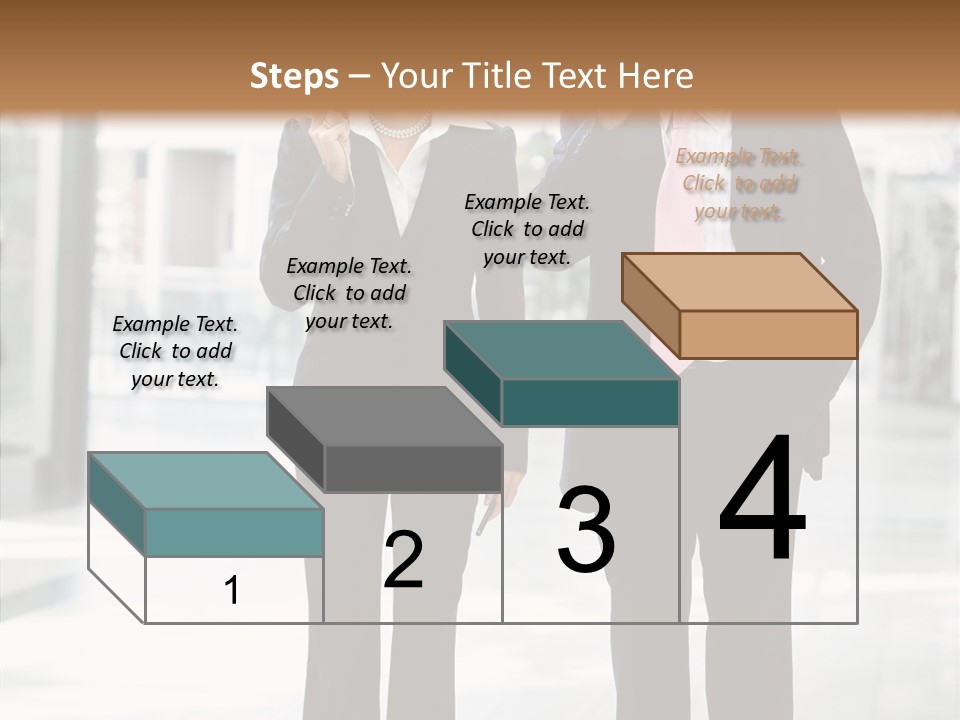 Steps – Your Title Text Here

Example Text. Click to add your text.

Example Text. Click to add your text.

Example Text. Click to add your text.

Example Text. Click to add your text.

1

2

3

4